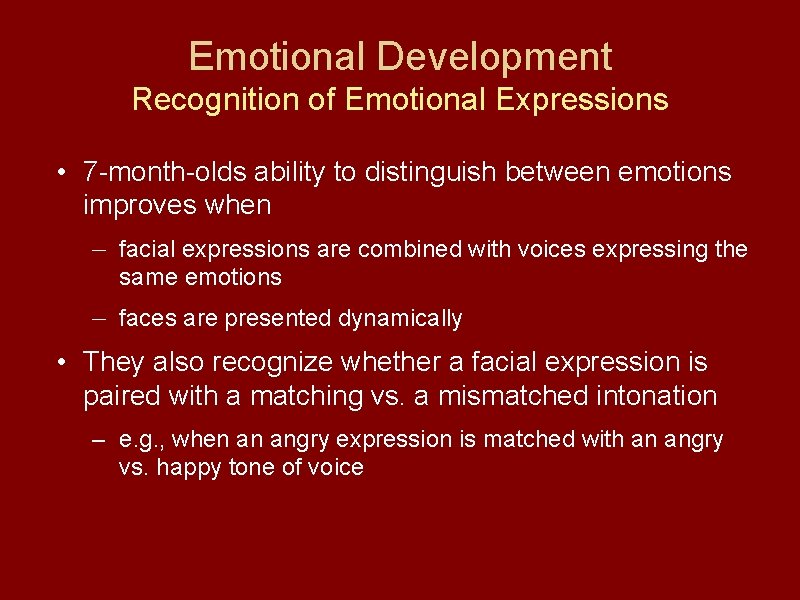 Emotional Development
Recognition of Emotional Expressions

• 7-month-olds ability to distinguish between emotions improves when

– facial expressions are combined with voices expressing the same emotions

– faces are presented dynamically

• They also recognize whether a facial expression is paired with a matching vs. a mismatched intonation

– e.g., when an angry expression is matched with an angry vs. happy tone of voice